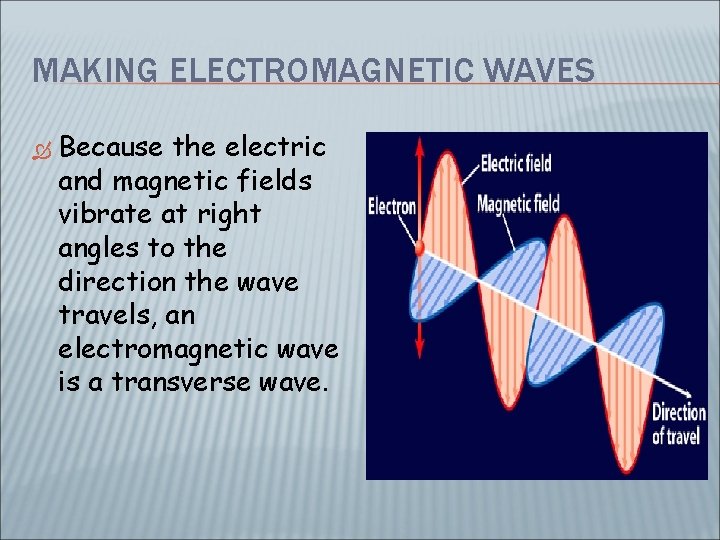 MAKING ELECTROMAGNETIC WAVES

Because the electric and magnetic fields vibrate at right angles to the direction the wave travels, an electromagnetic wave is a transverse wave.

Electric field
Electron
Magnetic field
Direction of travel